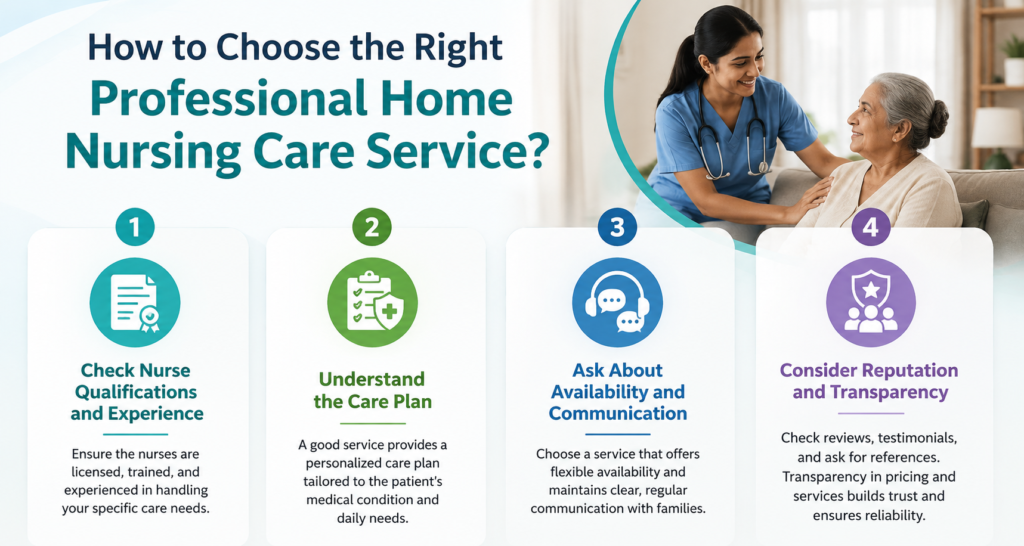 How to Choose the Right Professional Home Nursing Care Service?

1

Check Nurse Qualifications and Experience

Ensure the nurses are licensed, trained, and experienced in handling your specific care needs.

2

Understand the Care Plan

A good service provides a personalized care plan tailored to the patient's medical condition and daily needs.

3

Ask About Availability and Communication

Choose a service that offers flexible availability and maintains clear, regular communication with families.

4

Consider Reputation and Transparency

Check reviews, testimonials, and ask for references. Transparency in pricing and services builds trust and ensures reliability.